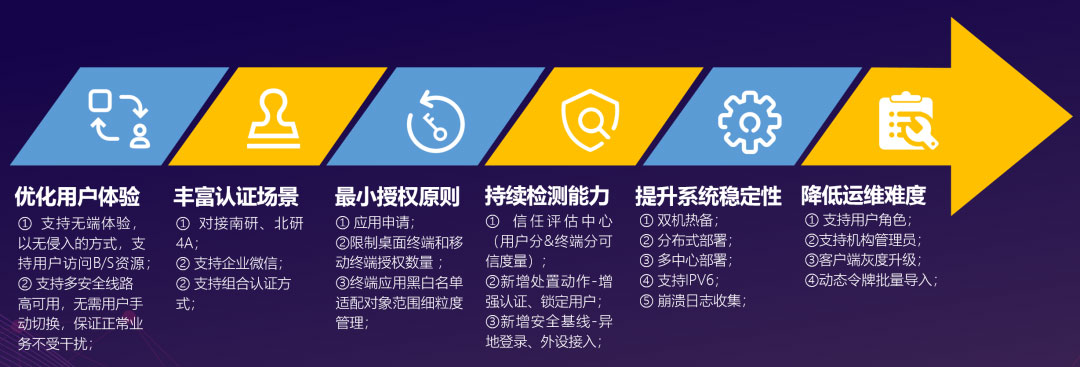 优化用户体验

① 支持无端体验，以无侵入的方式，支持用户访问B/S资源；
② 支持多安全线路高可用，无需用户手动切换，保证正常业务不受干扰；

丰富认证场景

① 对接南研、北研4A；
② 支持企业微信；
② 支持组合认证方式；

最小授权原则

① 应用申请；
②限制桌面终端和移动终端授权数量；
③终端应用黑白名单适配对象范围细粒度管理；

持续检测能力

① 信任评估中心（用户分&终端分可信度量）；
②新增处置动作-增强认证、锁定用户；
③新增安全基线-异地登录、外设接入；

提升系统稳定性

① 双机热备；
② 分布式部署；
③ 多中心部署；
④ 支持IPV6；
⑤ 崩溃日志收集；

降低运维难度

① 支持用户角色；
②支持机构管理员；
③客户端灰度升级；
④动态令牌批量导入；